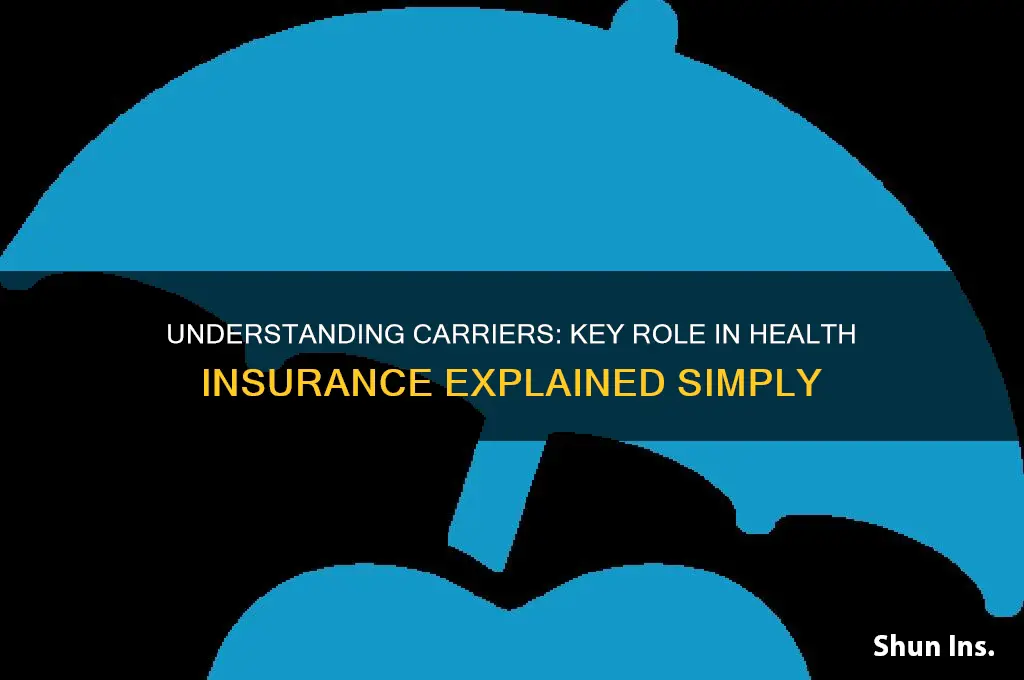 UNDERSTANDING CARRIERS: KEY ROLE IN HEALTH INSURANCE EXPLAINED SIMPLY

Shun Ins.